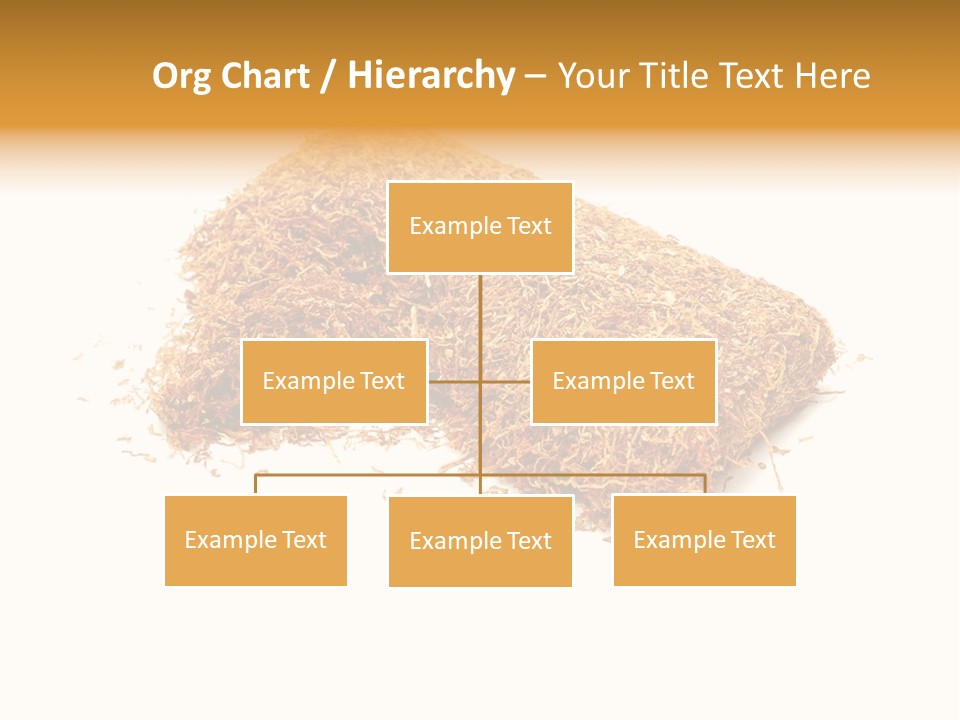 Org Chart / Hierarchy – Your Title Text Here

Example Text

Example Text

Example Text

Example Text

Example Text

Example Text